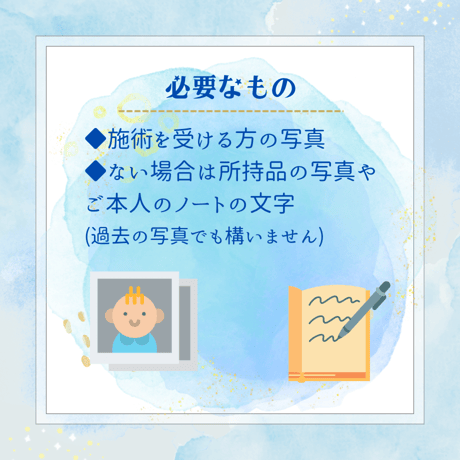 必要なもの

◆施術を受ける方の写真
◆ない場合は所持品の写真やご本人のノートの文字
(過去の写真でも構いません)